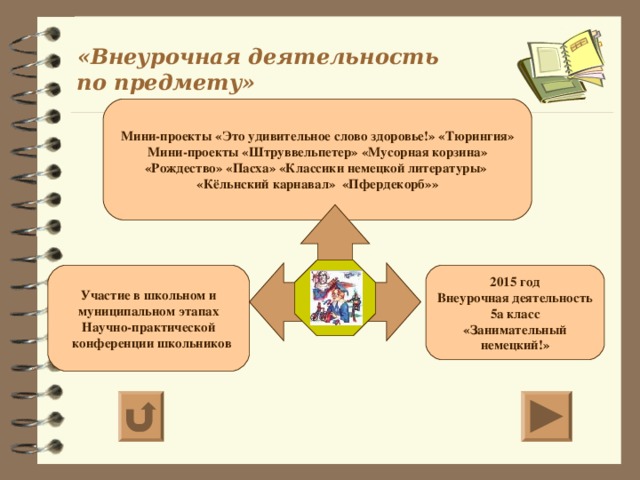 «Внеурочная деятельность по предмету»

Мини-проекты «Это удивительное слово здоровье!» «Тюрингия» Мини-проекты «Штруввельпетер» «Мусорная корзина» «Рождество» «Пасха» «Классики немецкой литературы» «Кёльнский карнавал» «Пфердекорб»»

Участие в школьном и муниципальном этапах Научно-практической конференции школьников

2015 год
Внеурочная деятельность
5а класс
«Занимательный немецкий!»